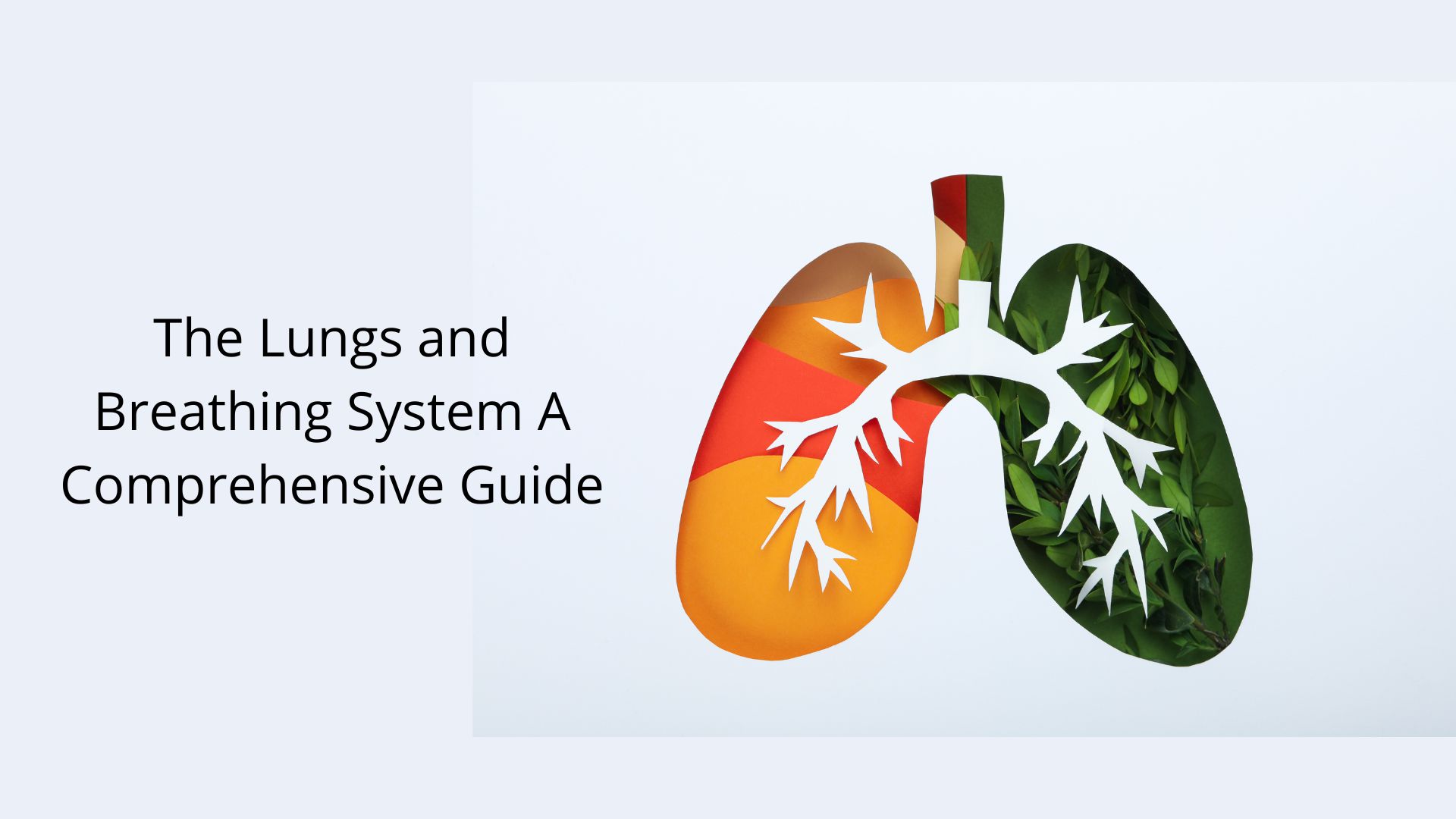 The Lungs and Breathing System A Comprehensive Guide